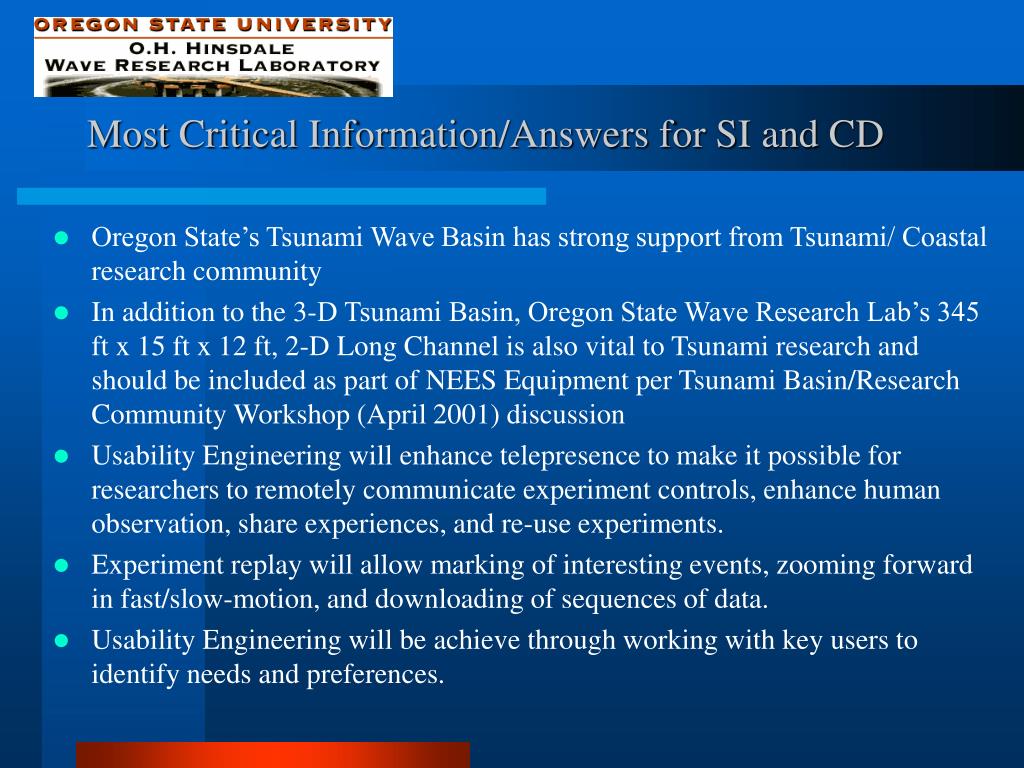 OREGON STATE UNIVERSITY
O.H. HINSDALE
WAVE RESEARCH LABORATORY

Most Critical Information/Answers for SI and CD

- Oregon State's Tsunami Wave Basin has strong support from Tsunami/ Coastal research community
- In addition to the 3-D Tsunami Basin, Oregon State Wave Research Lab's 345 ft x 15 ft x 12 ft, 2-D Long Channel is also vital to Tsunami research and should be included as part of NEES Equipment per Tsunami Basin/Research Community Workshop (April 2001) discussion
- Usability Engineering will enhance telepresence to make it possible for researchers to remotely communicate experiment controls, enhance human observation, share experiences, and re-use experiments.
- Experiment replay will allow marking of interesting events, zooming forward in fast/slow-motion, and downloading of sequences of data.
- Usability Engineering will be achieve through working with key users to identify needs and preferences.